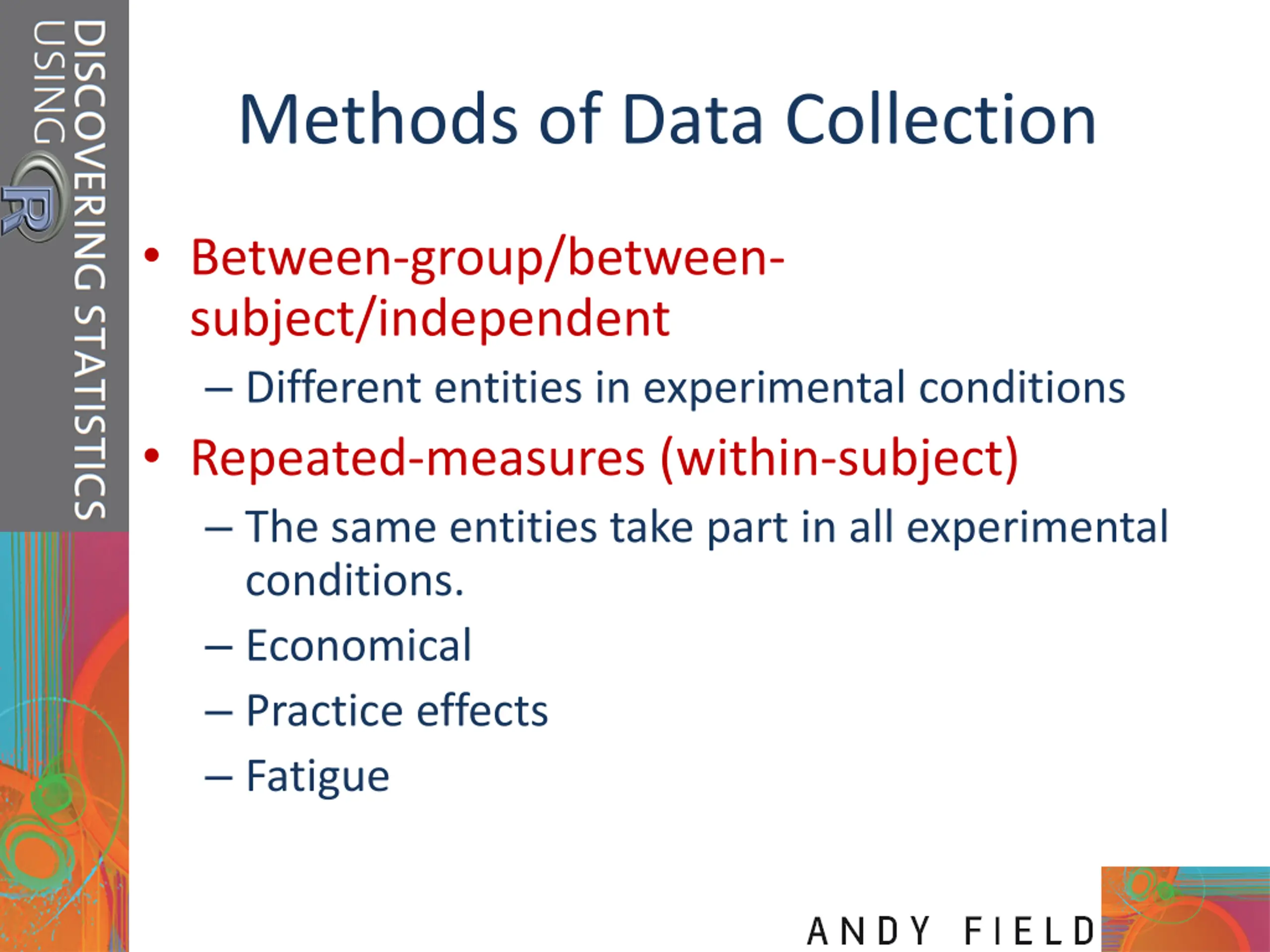 DISCOVERING STATISTICS USING R

Methods of Data Collection

• Between-group/between-subject/independent
– Different entities in experimental conditions
• Repeated-measures (within-subject)
– The same entities take part in all experimental conditions.
– Economical
– Practice effects
– Fatigue

ANDY FIELD